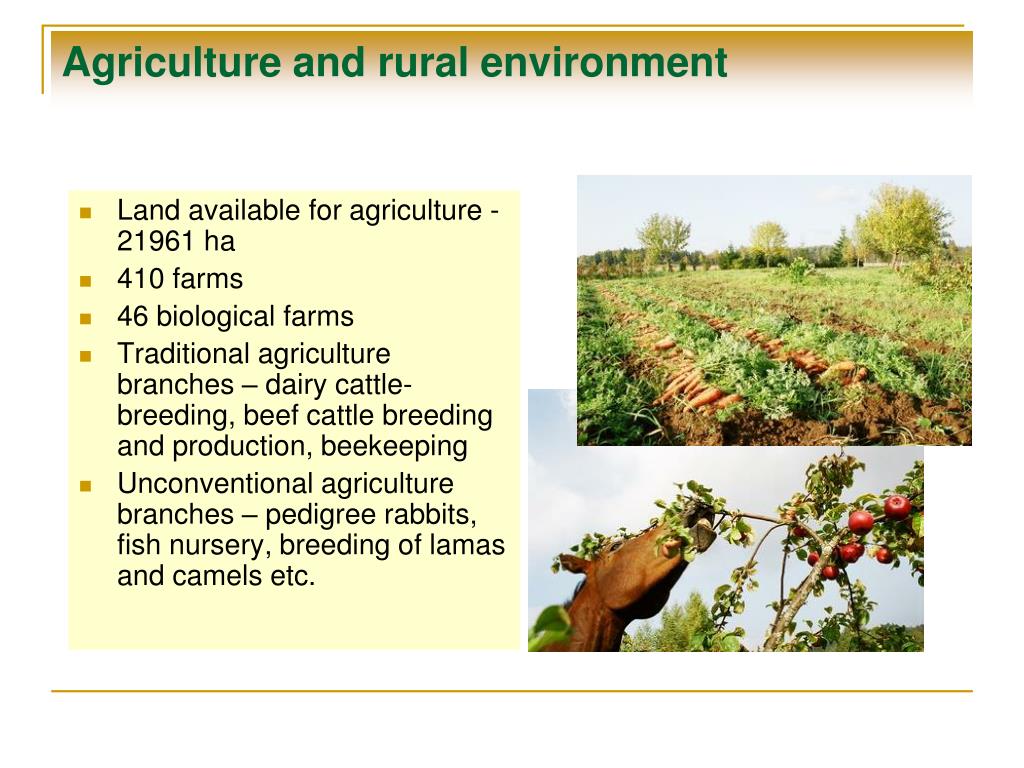 Agriculture and rural environment

- Land available for agriculture - 21961 ha
- 410 farms
- 46 biological farms
- Traditional agriculture branches – dairy cattle-breeding, beef cattle breeding and production, beekeeping
- Unconventional agriculture branches – pedigree rabbits, fish nursery, breeding of lamas and camels etc.